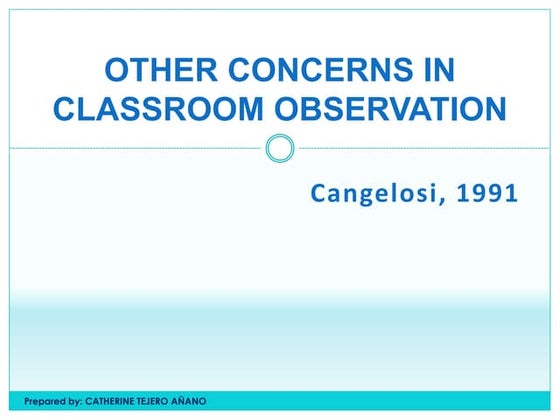 OTHER CONCERNS IN CLASSROOM OBSERVATION

Cangelosi, 1991

Prepared by: CATHERINE TEJERO AÑANO